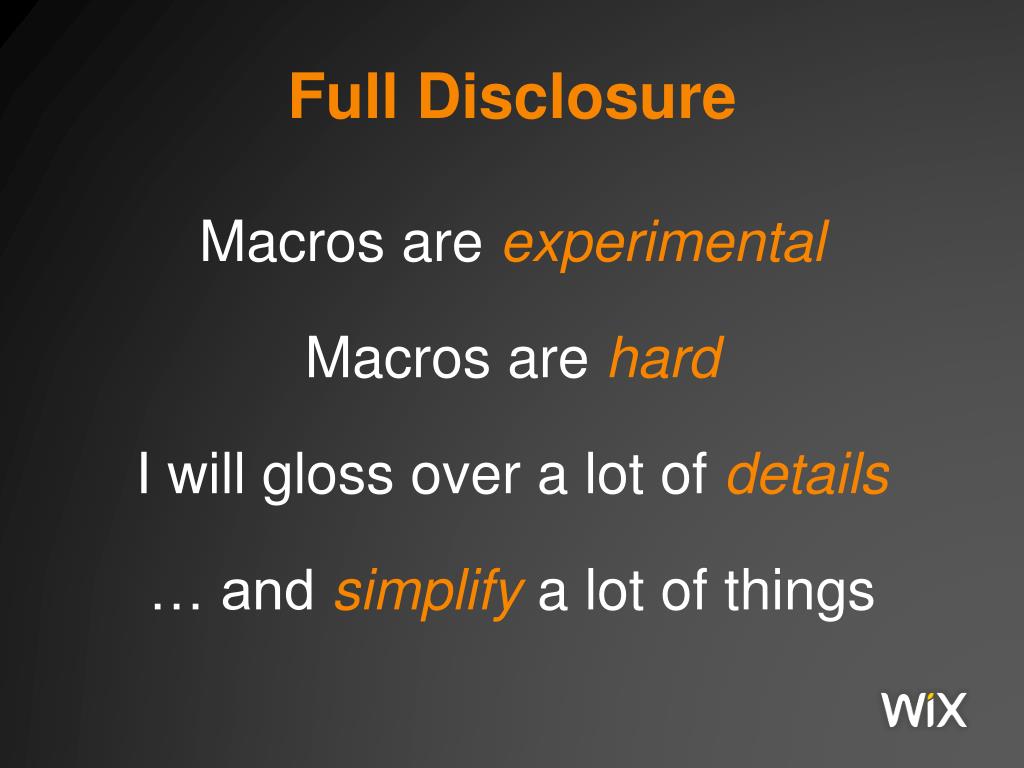 Full Disclosure

Macros are experimental

Macros are hard

I will gloss over a lot of details

… and simplify a lot of things

WiX